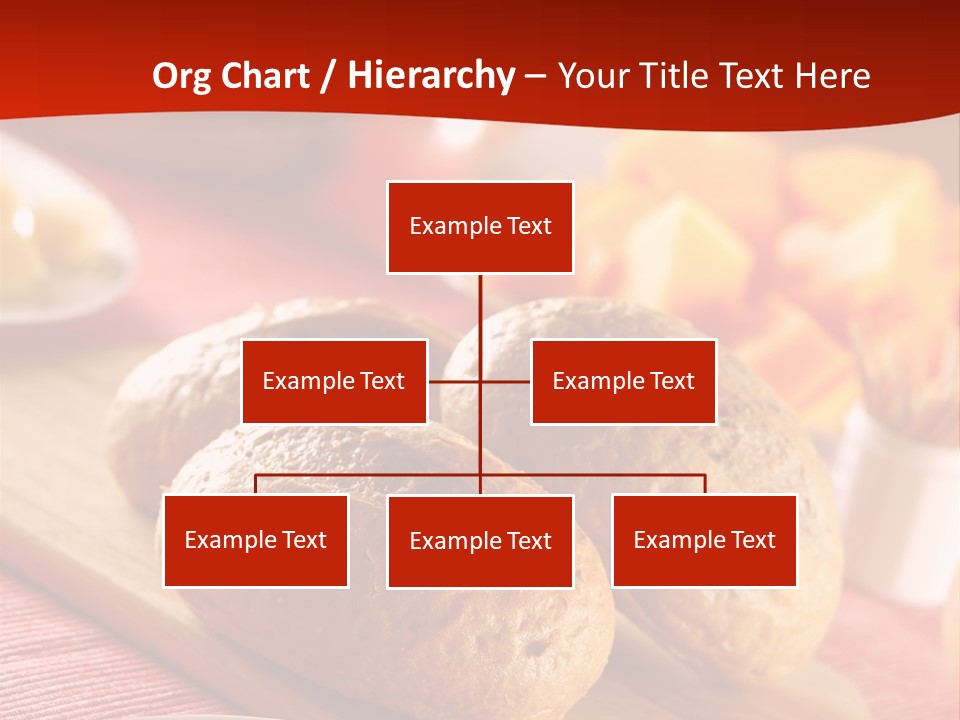 Org Chart / Hierarchy – Your Title Text Here

Example Text

Example Text

Example Text

Example Text

Example Text

Example Text